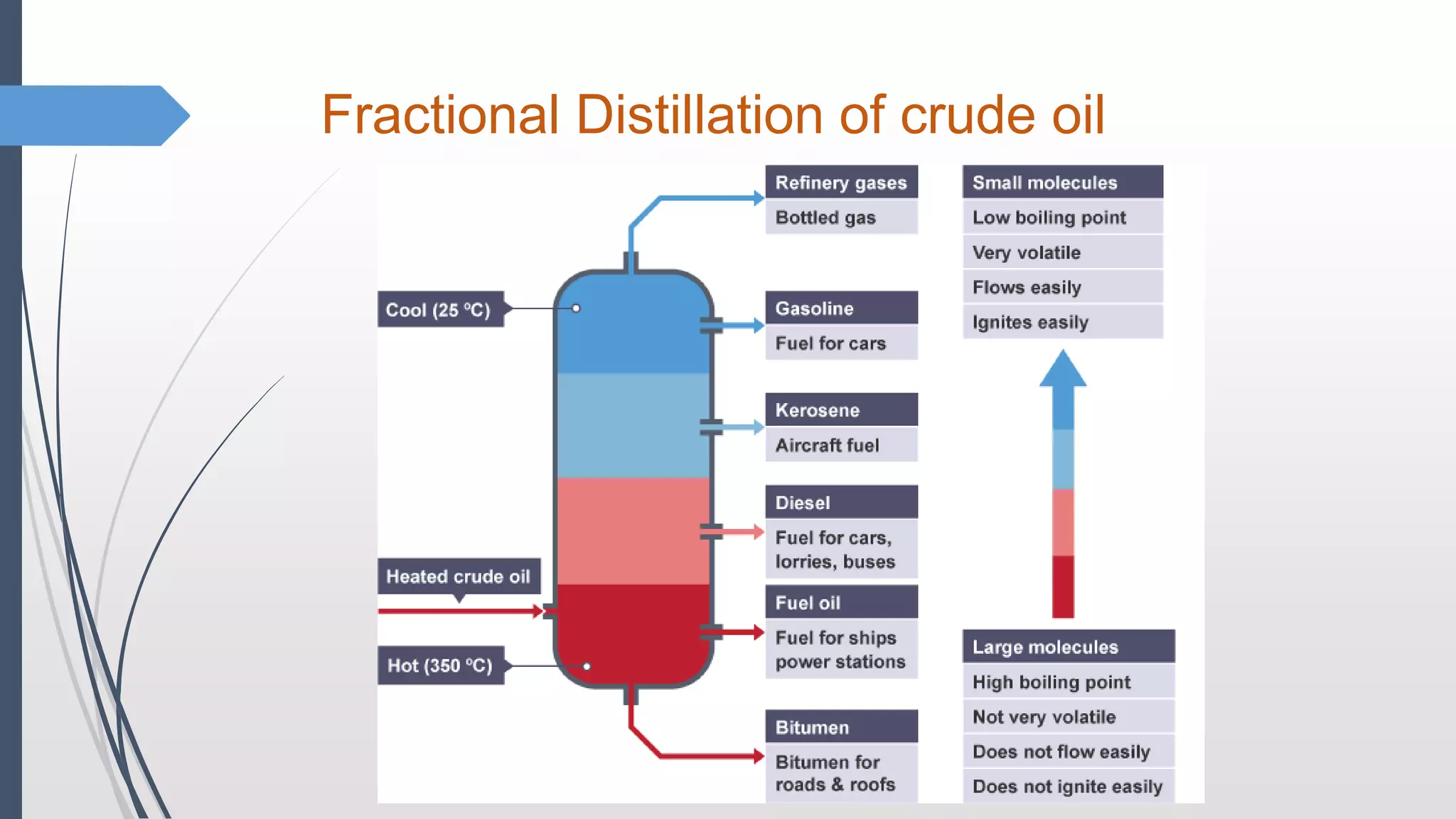 Fractional Distillation of crude oil

Cool (25 °C)

Heated crude oil

Hot (350 °C)

Refinery gases
Bottled gas

Gasoline
Fuel for cars

Kerosene
Aircraft fuel

Diesel
Fuel for cars, lorries, buses

Fuel oil
Fuel for ships power stations

Bitumen
Bitumen for roads & roofs

Small molecules
Low boiling point
Very volatile
Flows easily
Ignites easily

Large molecules
High boiling point
Not very volatile
Does not flow easily
Does not ignite easily